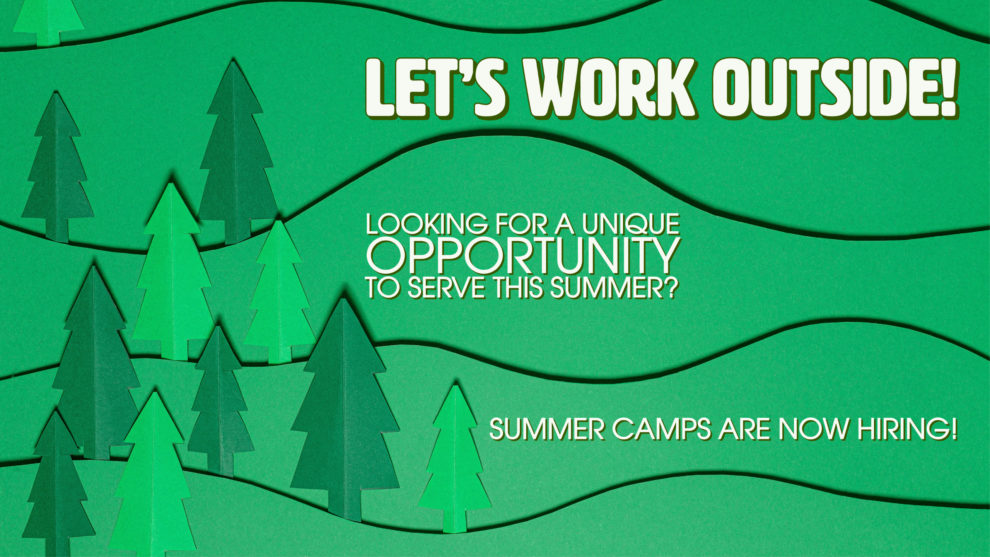 LET'S WORK OUTSIDE!

LOOKING FOR A UNIQUE OPPORTUNITY TO SERVE THIS SUMMER?

SUMMER CAMPS ARE NOW HIRING!